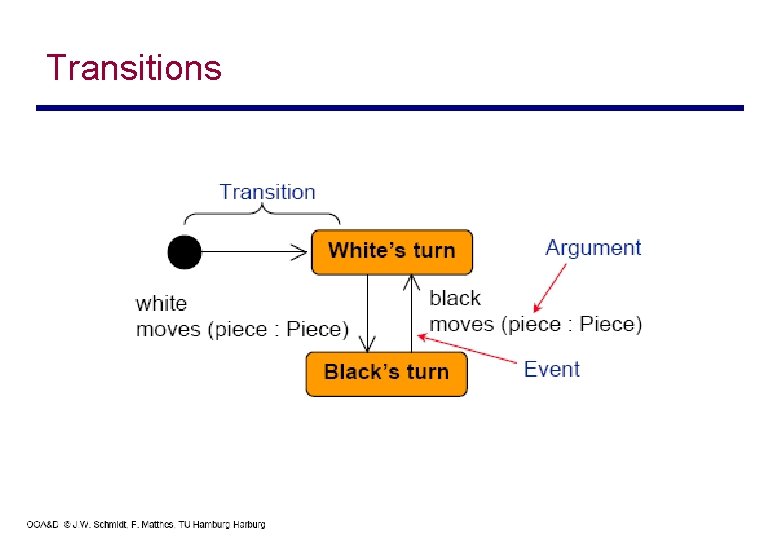 Transitions

Transition

White's turn

Argument

white
moves (piece : Piece)

black
moves (piece : Piece)

Black's turn

Event

OOA&D © J.W. Schmidt, F. Matthes, TU Hamburg Harburg